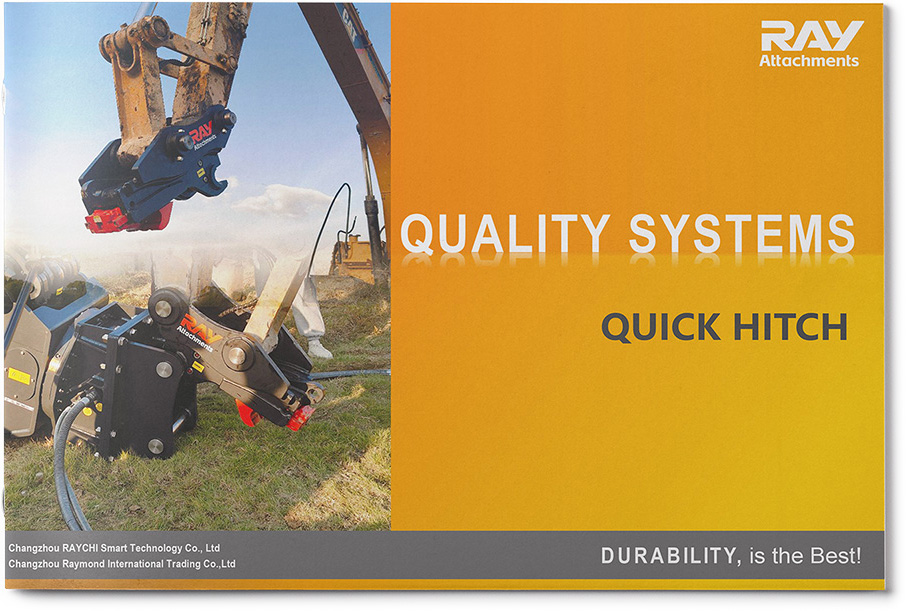 RAY
Attachments

RAY
Attachments

RAY
Attachments

QUALITY SYSTEMS

QUICK HITCH

Changzhou RAYCHI Smart Technology Co., Ltd
Changzhou Raymond International Trading Co.,Ltd

DURABILITY, is the Best!